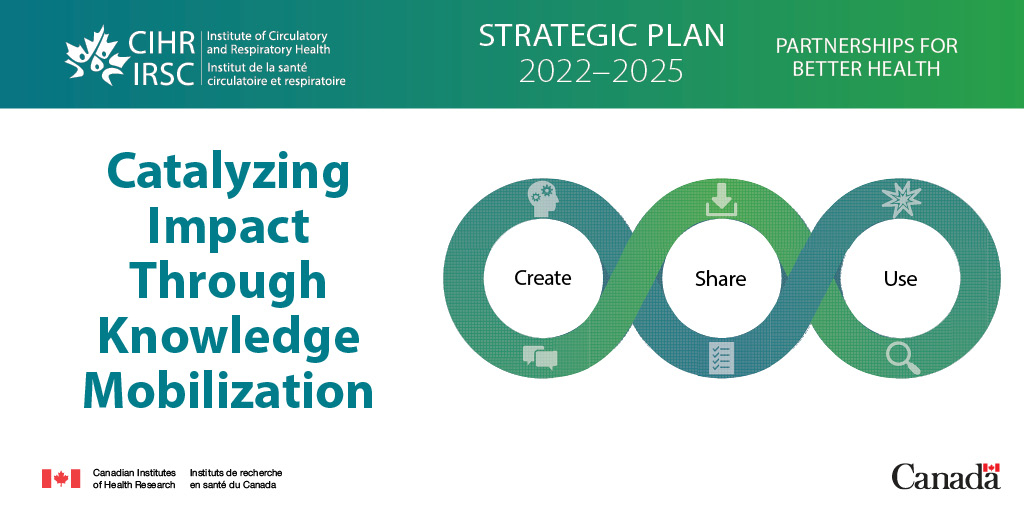 CIHR IRSC Institute of Circulatory and Respiratory Health Institut de la santé circulatoire et respiratoire

STRATEGIC PLAN 2022–2025

PARTNERSHIPS FOR BETTER HEALTH

Catalyzing Impact Through Knowledge Mobilization

Create

Share

Use

Canadian Institutes of Health Research Instituts de recherche en santé du Canada

Canada